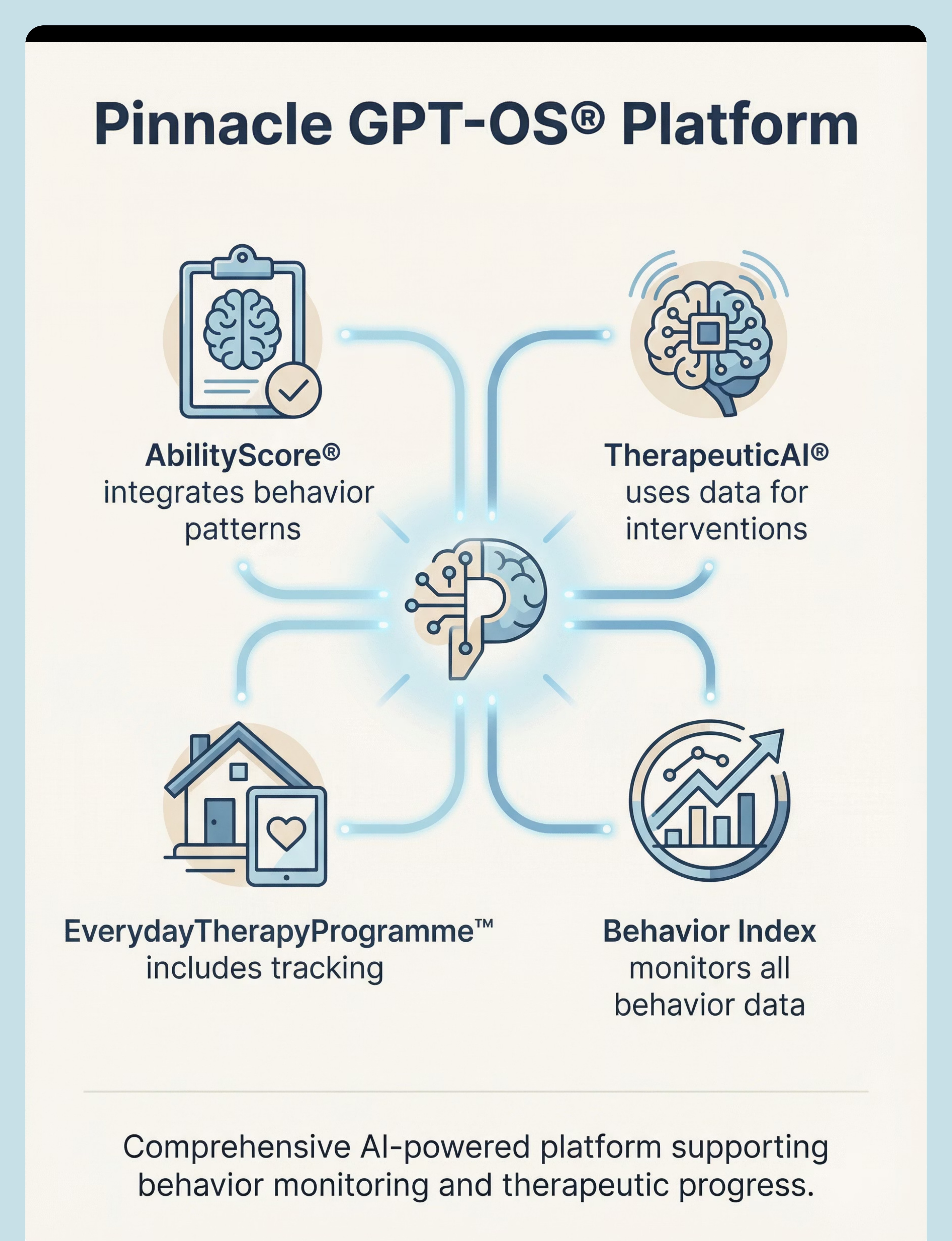 Pinnacle GPT-OS® Platform

AbilityScore® integrates behavior patterns

TherapeuticAI® uses data for interventions

EverydayTherapyProgramme™ includes tracking

Behavior Index monitors all behavior data

Comprehensive AI-powered platform supporting behavior monitoring and therapeutic progress.